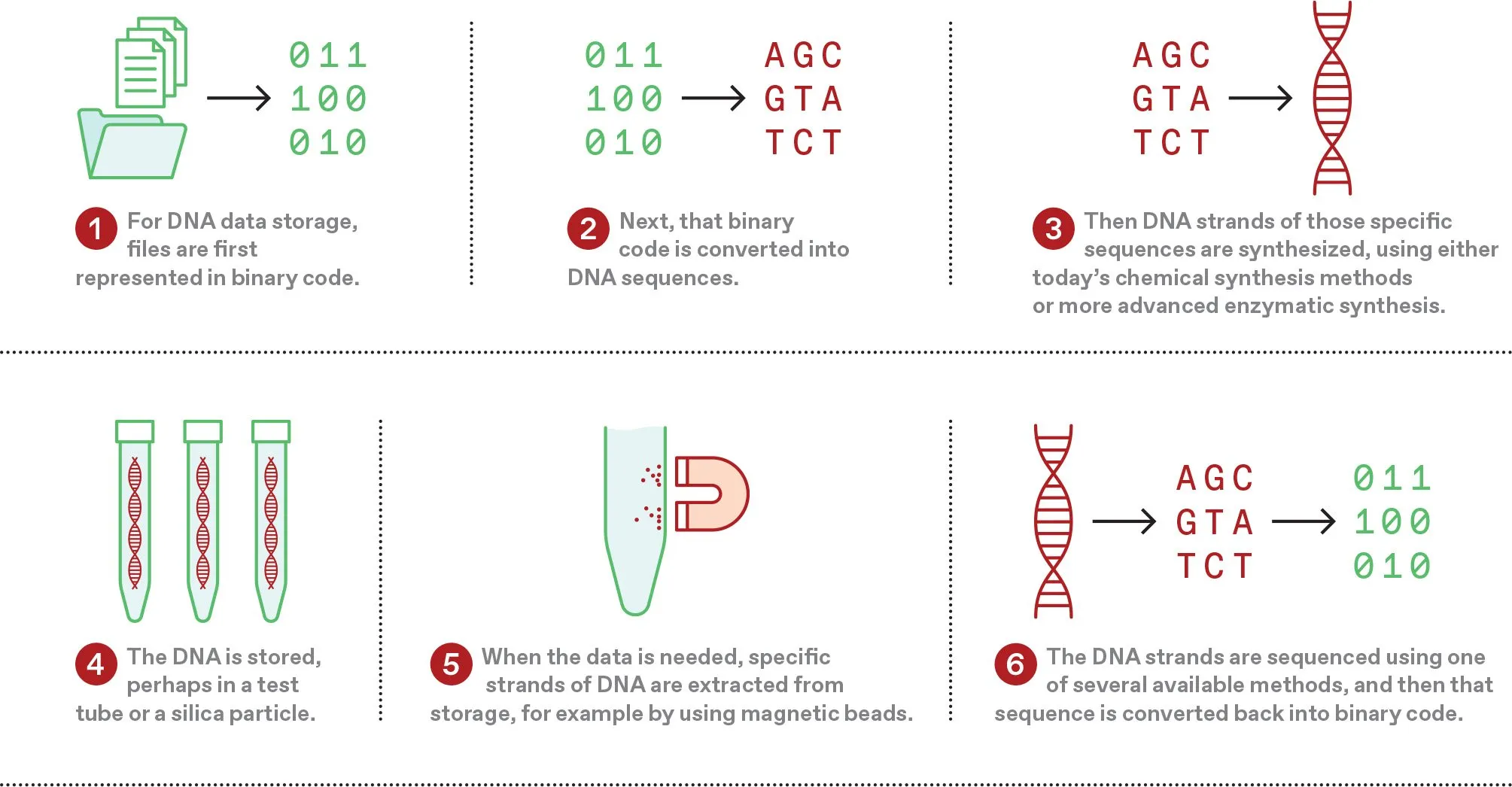 011
100
010

1 For DNA data storage, files are first represented in binary code.

011
100
010

AGC
GTA
TCT

2 Next, that binary code is converted into DNA sequences.

AGC
GTA
TCT

3 Then DNA strands of those specific sequences are synthesized, using either today's chemical synthesis methods or more advanced enzymatic synthesis.

4 The DNA is stored, perhaps in a test tube or a silica particle.

5 When the data is needed, specific strands of DNA are extracted from storage, for example by using magnetic beads.

AGC
GTA
TCT

011
100
010

6 The DNA strands are sequenced using one of several available methods, and then that sequence is converted back into binary code.